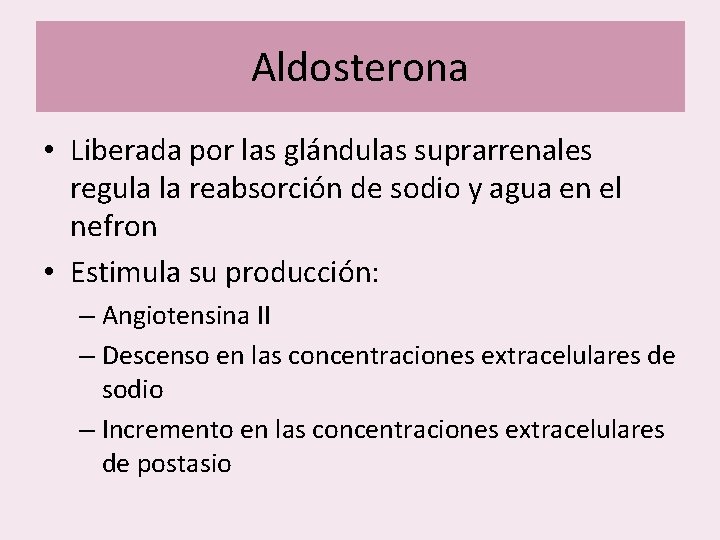 Aldosterona

• Liberada por las glándulas suprarrenales regula la reabsorción de sodio y agua en el nefron
• Estimula su producción:
– Angiotensina II
– Descenso en las concentraciones extracelulares de sodio
– Incremento en las concentraciones extracelulares de postasio